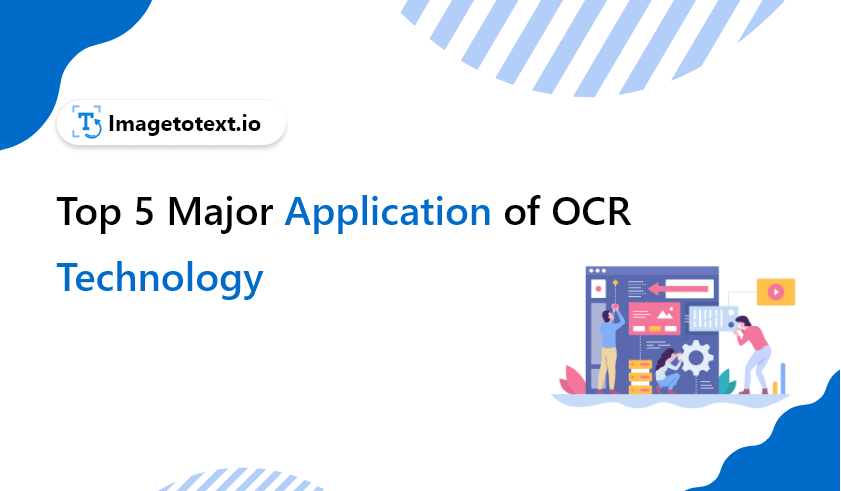 Imagetotext.io

Top 5 Major Application of OCR Technology